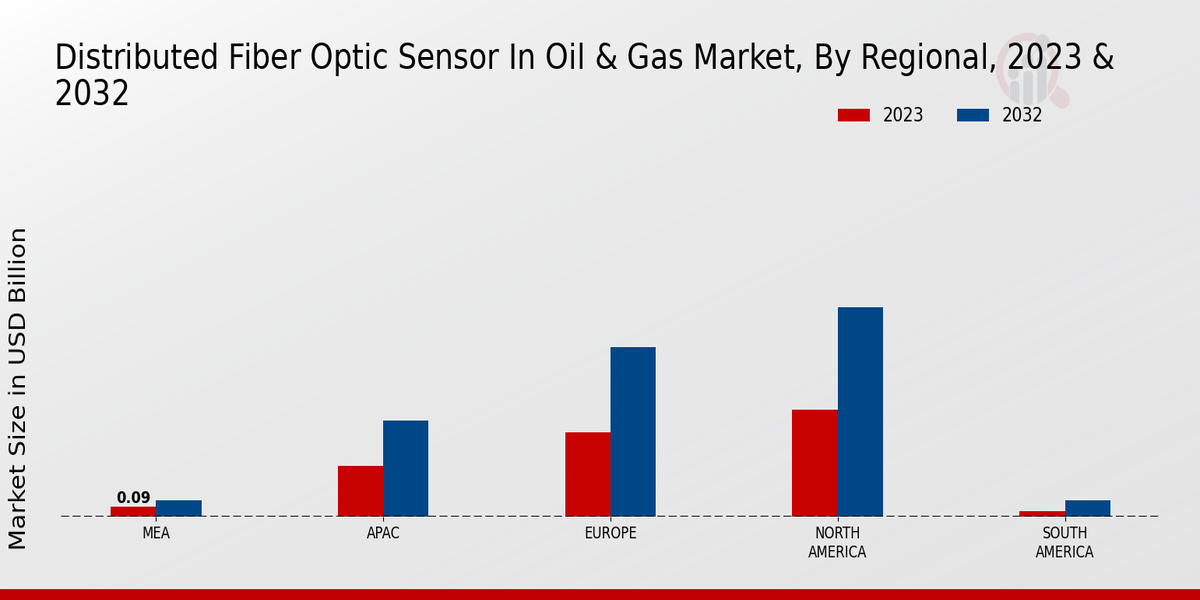 Distributed Fiber Optic Sensor In Oil & Gas Market, By Regional, 2023 & 2032

2023
2032

Market Size in USD Billion

0.09

MEA
APAC
EUROPE
NORTH AMERICA
SOUTH AMERICA